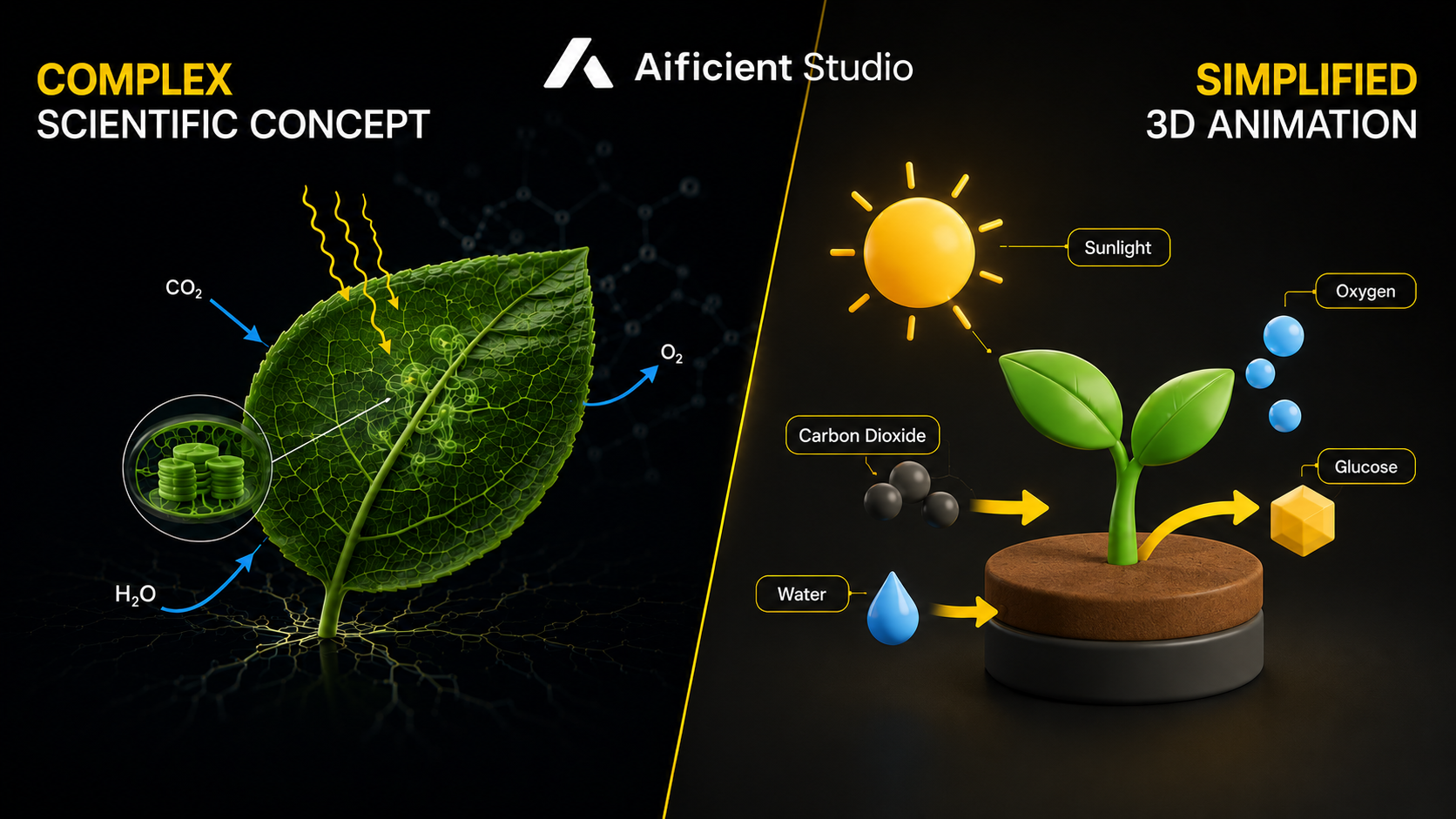 COMPLEX
SCIENTIFIC CONCEPT

Aificient Studio

SIMPLIFIED
3D ANIMATION

$CO_2$

$O_2$

$H_2O$

Sunlight

Oxygen

Carbon Dioxide

Glucose

Water